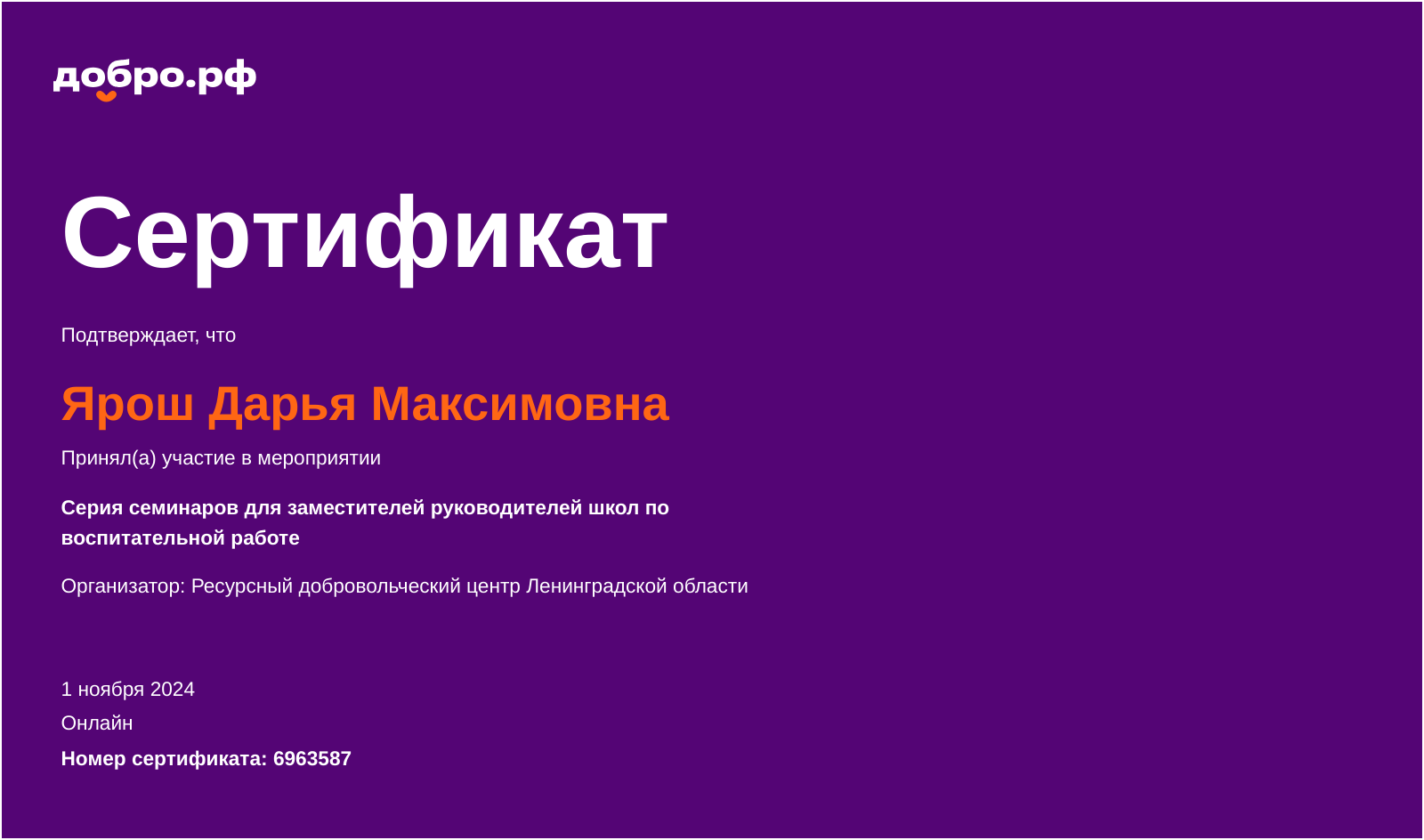 добро.рф

Сертификат

Подтверждает, что

Ярош Дарья Максимовна

Принял(а) участие в мероприятии

Серия семинаров для заместителей руководителей школ по воспитательной работе

Организатор: Ресурсный добровольческий центр Ленинградской области

1 ноября 2024

Онлайн

Номер сертификата: 6963587